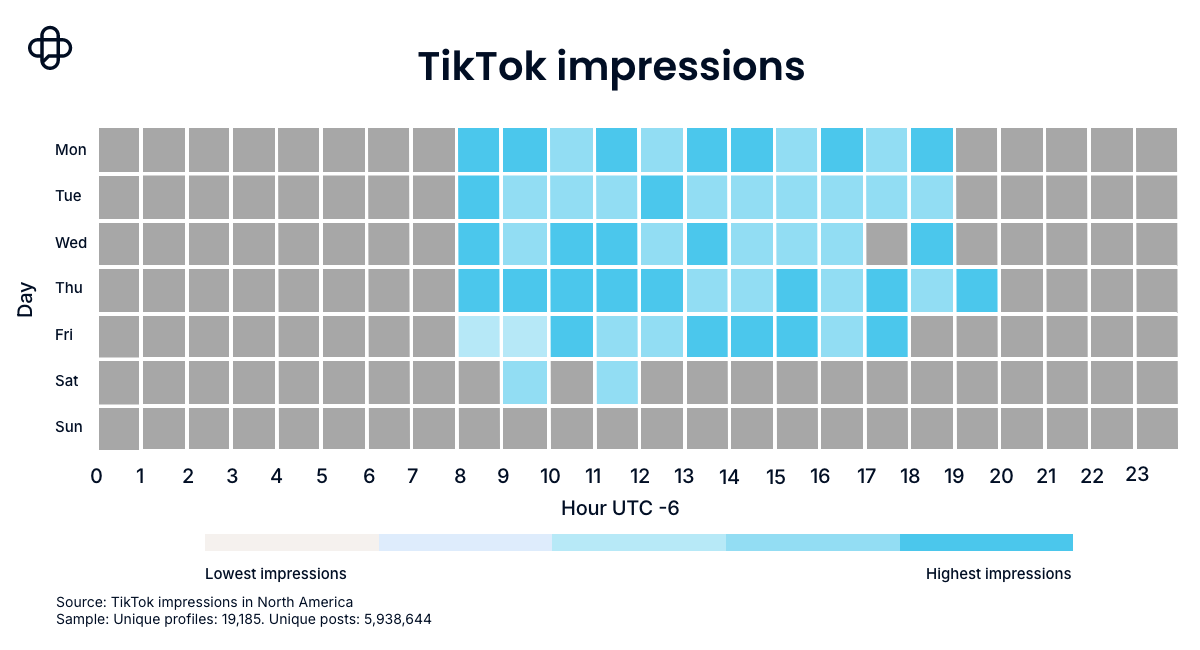 TikTok impressions

Day

Mon
Tue
Wed
Thu
Fri
Sat
Sun

0 1 2 3 4 5 6 7 8 9 10 11 12 13 14 15 16 17 18 19 20 21 22 23

Hour UTC -6

Lowest impressions

Highest impressions

Source: TikTok impressions in North America
Sample: Unique profiles: 19,185. Unique posts: 5,938,644